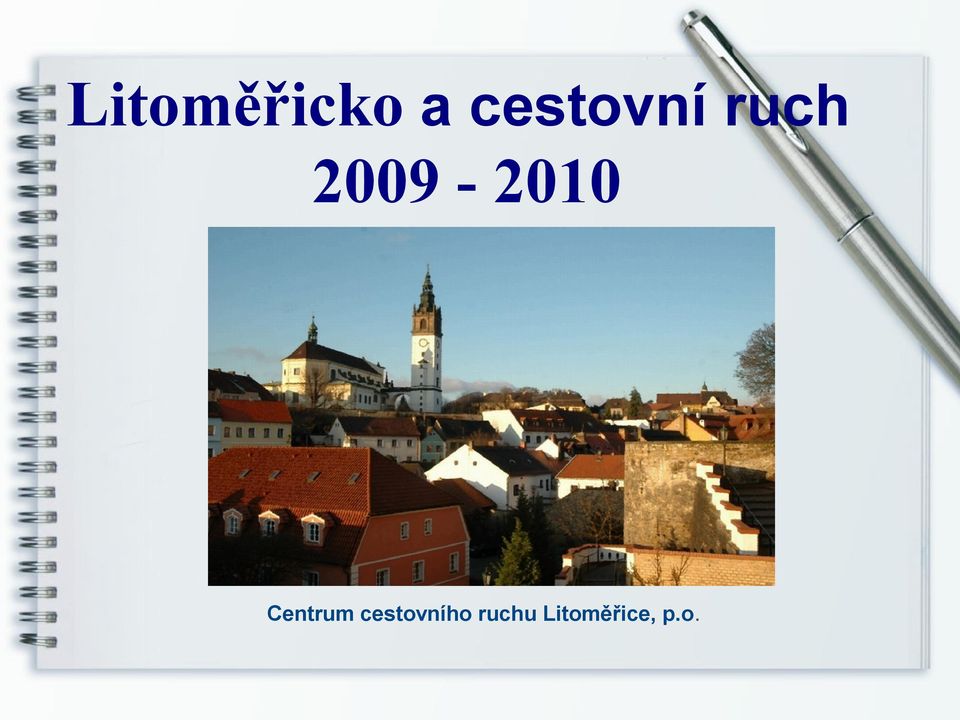 Litoměřicko a cestovní ruch 2009 - 2010

Centrum cestovního ruchu Litoměřice, p.o.